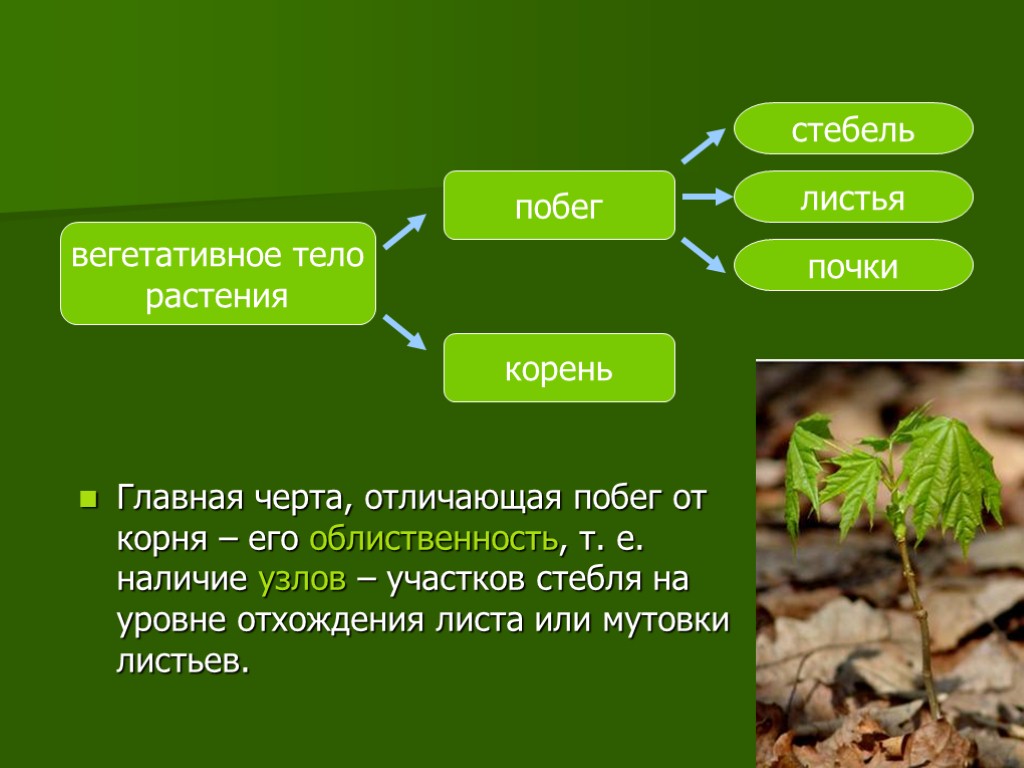 вегетативное тело растения

побег

корень

стебель

листья

почки

Главная черта, отличающая побег от корня – его облиственность, т. е. наличие узлов – участков стебля на уровне отхождения листа или мутовки листьев.